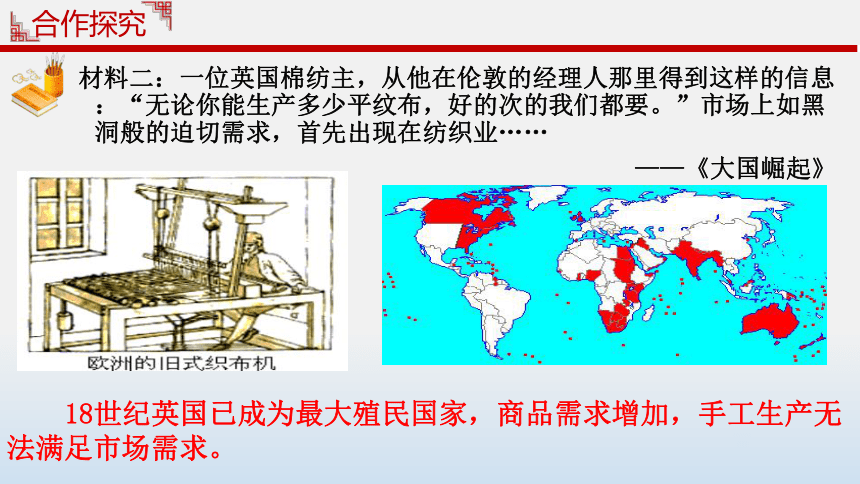 合作探究

材料二：一位英国棉纺主，从他在伦敦的经理人那里得到这样的信息：“无论你能生产多少平纹布，好的次的我们都要。”市场上如黑洞般的迫切需求，首先出现在纺织业……

——《大国崛起》

欧洲的旧式织布机

18世纪英国已成为最大殖民国家，商品需求增加，手工生产无法满足市场需求。